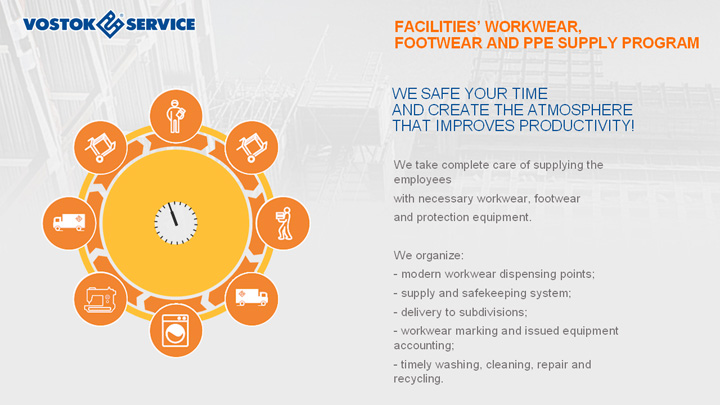 VOSTOK SERVICE

FACILITIES' WORKWEAR, FOOTWEAR AND PPE SUPPLY PROGRAM

WE SAFE YOUR TIME AND CREATE THE ATMOSPHERE THAT IMPROVES PRODUCTIVITY!

We take complete care of supplying the employees with necessary workwear, footwear and protection equipment.

We organize:
- modern workwear dispensing points;
- supply and safekeeping system;
- delivery to subdivisions;
- workwear marking and issued equipment accounting;
- timely washing, cleaning, repair and recycling.